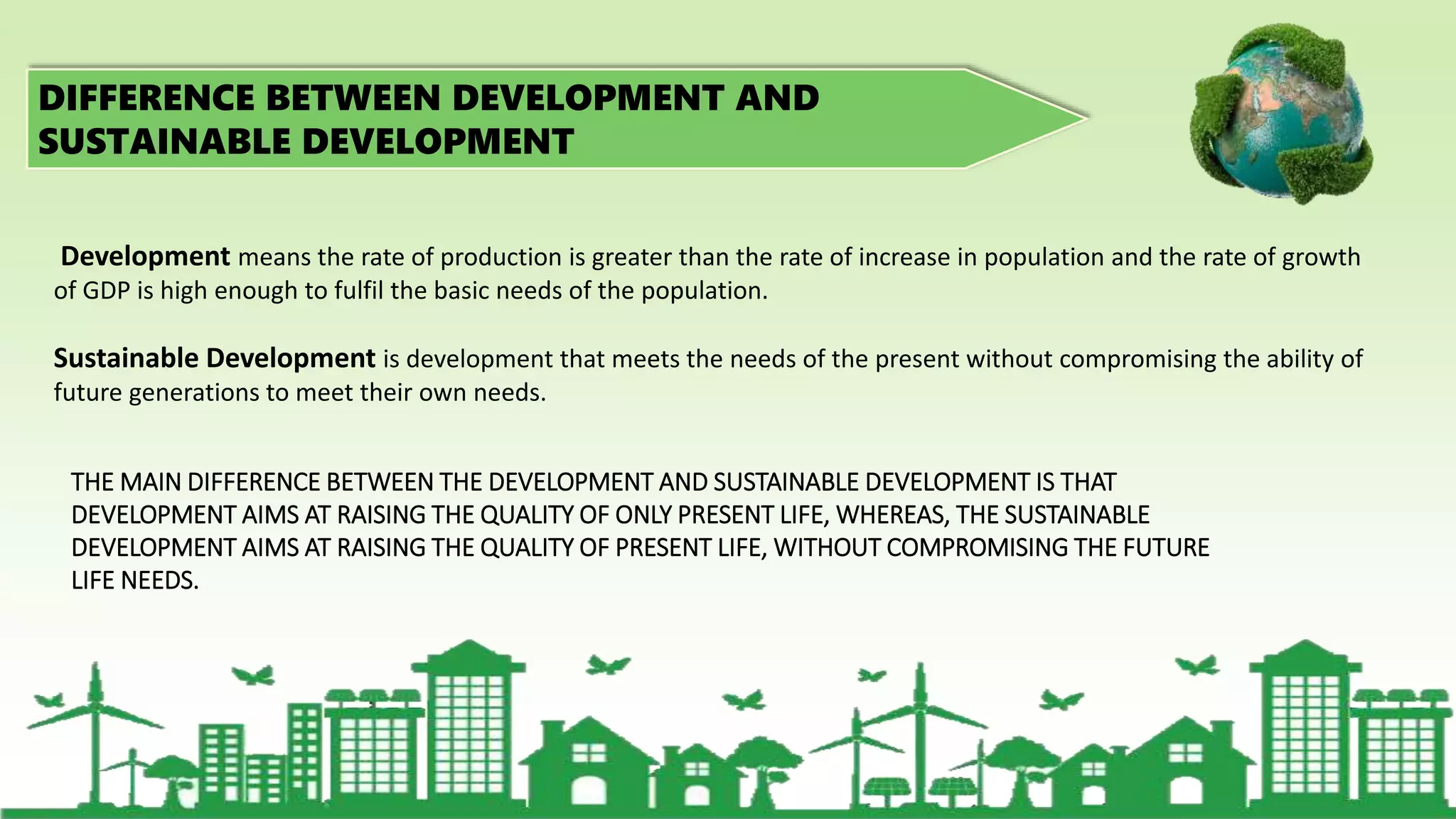 DIFFERENCE BETWEEN DEVELOPMENT AND SUSTAINABLE DEVELOPMENT

Development means the rate of production is greater than the rate of increase in population and the rate of growth of GDP is high enough to fulfil the basic needs of the population.

Sustainable Development is development that meets the needs of the present without compromising the ability of future generations to meet their own needs.

THE MAIN DIFFERENCE BETWEEN THE DEVELOPMENT AND SUSTAINABLE DEVELOPMENT IS THAT DEVELOPMENT AIMS AT RAISING THE QUALITY OF ONLY PRESENT LIFE, WHEREAS, THE SUSTAINABLE DEVELOPMENT AIMS AT RAISING THE QUALITY OF PRESENT LIFE, WITHOUT COMPROMISING THE FUTURE LIFE NEEDS.